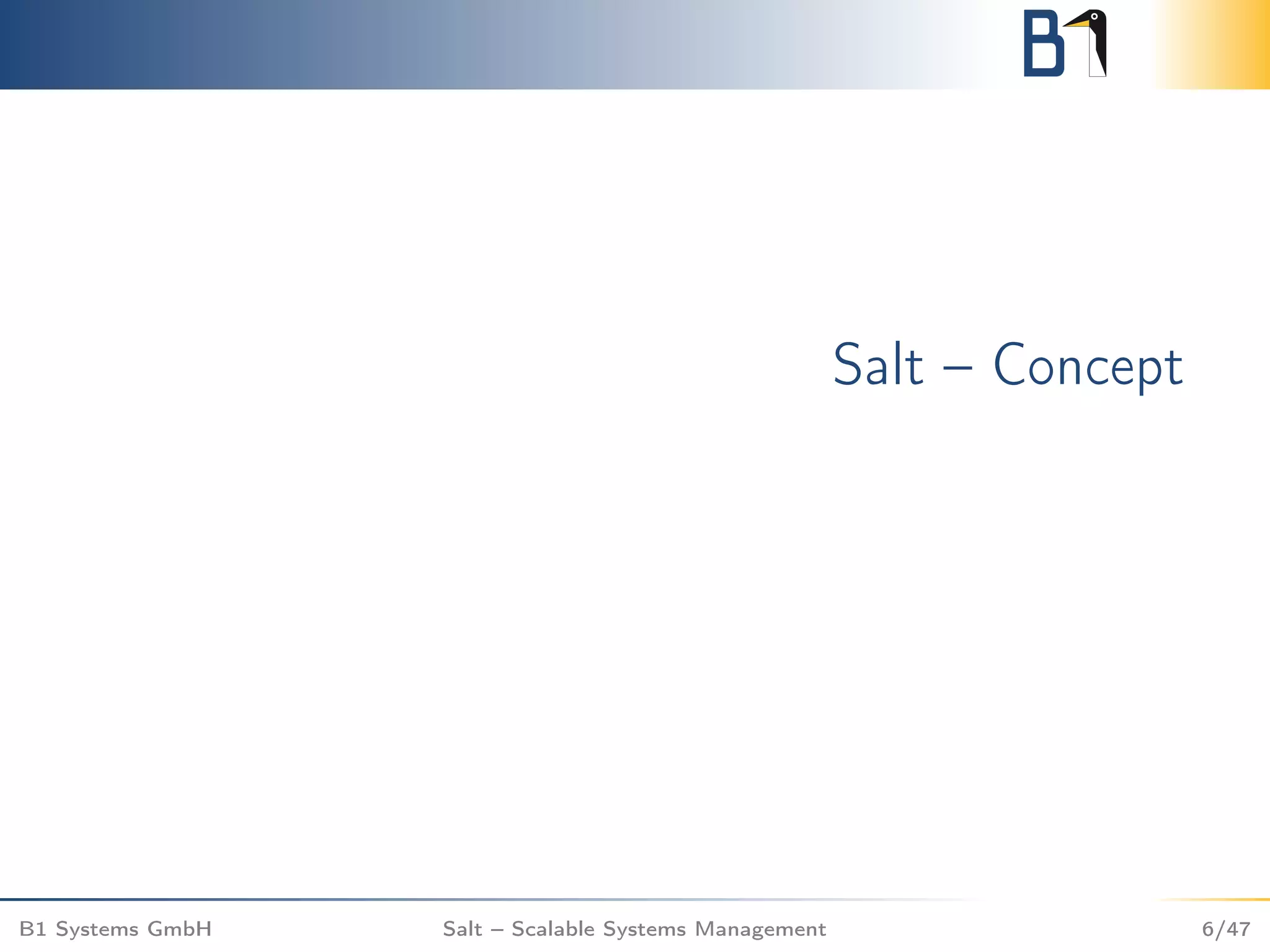 B1

Salt – Concept

B1 Systems GmbH

Salt – Scalable Systems Management

6/47